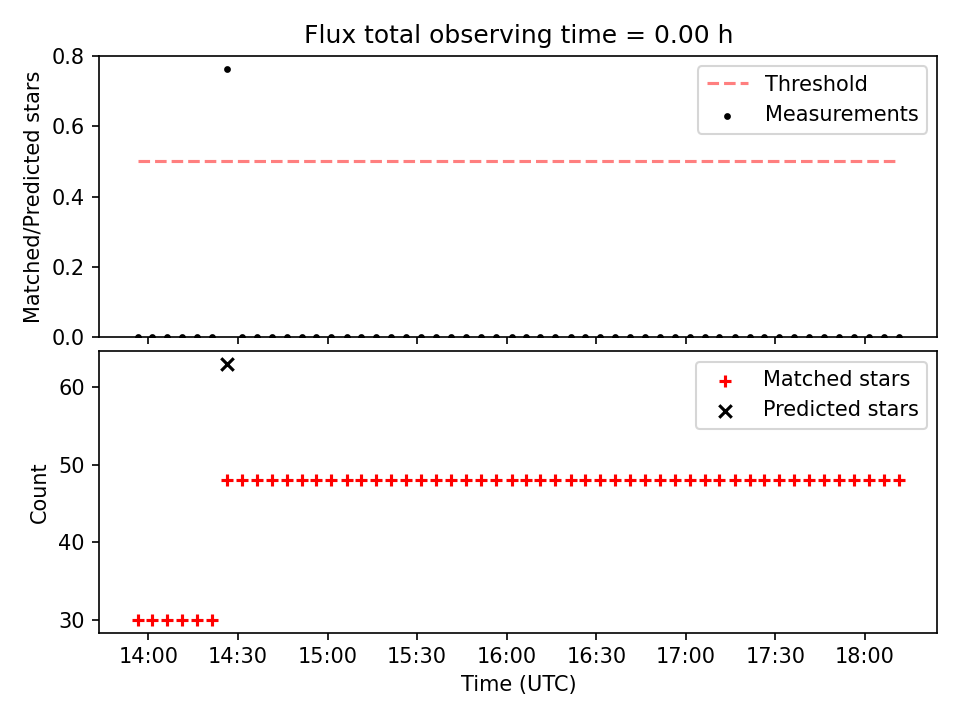 Flux total observing time = 0.00 h

Matched/Predicted stars

0.8
0.6
0.4
0.2
0.0

Threshold
Measurements

Count

60
50
40
30

Matched stars
Predicted stars

14:00 14:30 15:00 15:30 16:00 16:30 17:00 17:30 18:00

Time (UTC)